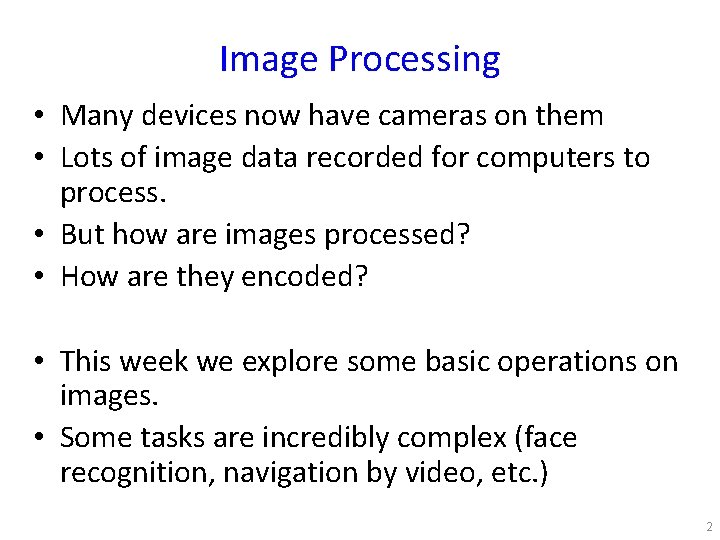 Image Processing

• Many devices now have cameras on them
• Lots of image data recorded for computers to process.
• But how are images processed?
• How are they encoded?

• This week we explore some basic operations on images.
• Some tasks are incredibly complex (face recognition, navigation by video, etc.)

2